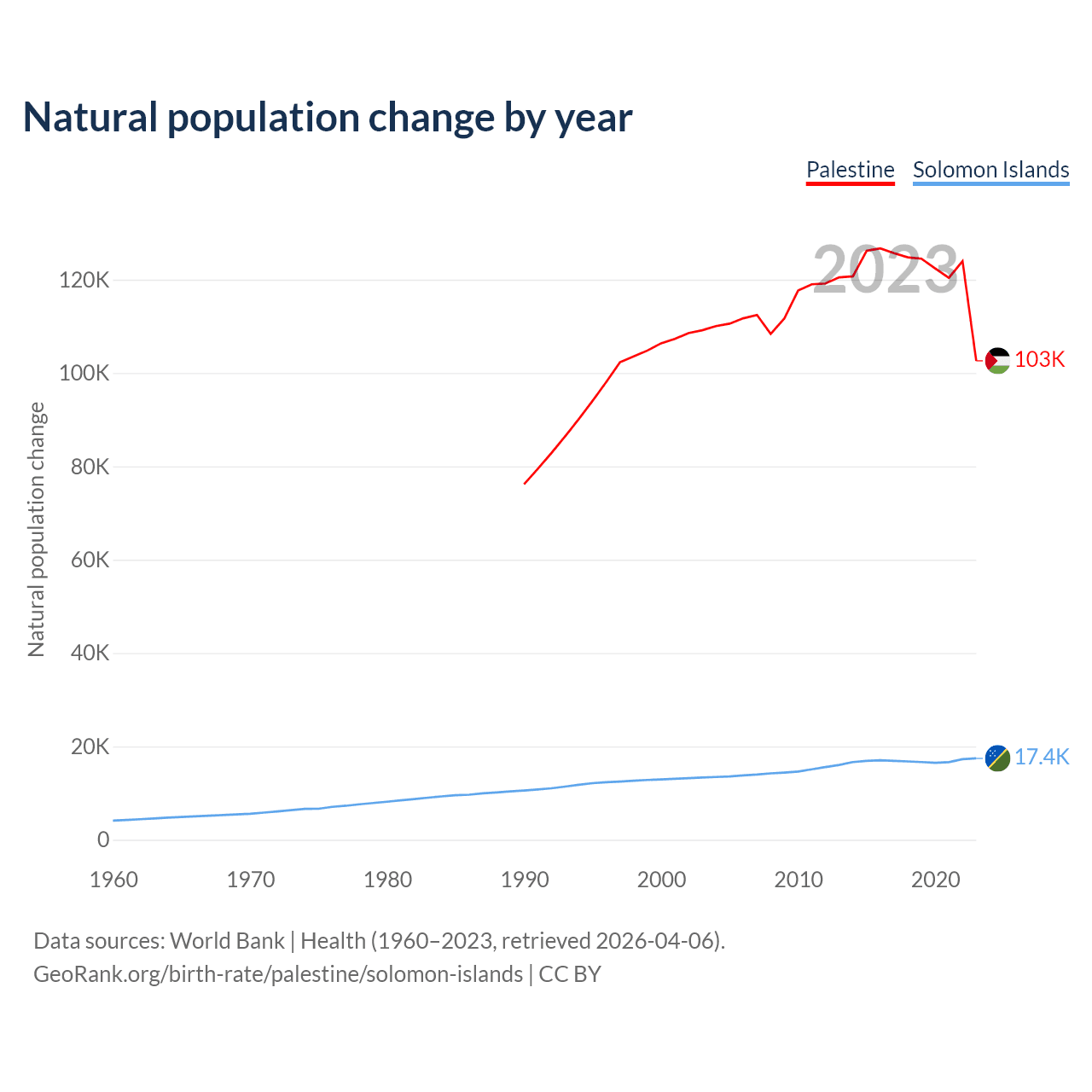 Natural population change by year

Palestine Solomon Islands

2023

Natural population change

120K
100K
80K
60K
40K
20K
0

103K
17.4K

1960 1970 1980 1990 2000 2010 2020

Data sources: World Bank | Health (1960–2023, retrieved 2026-04-06).
GeoRank.org/birth-rate/palestine/solomon-islands | CC BY